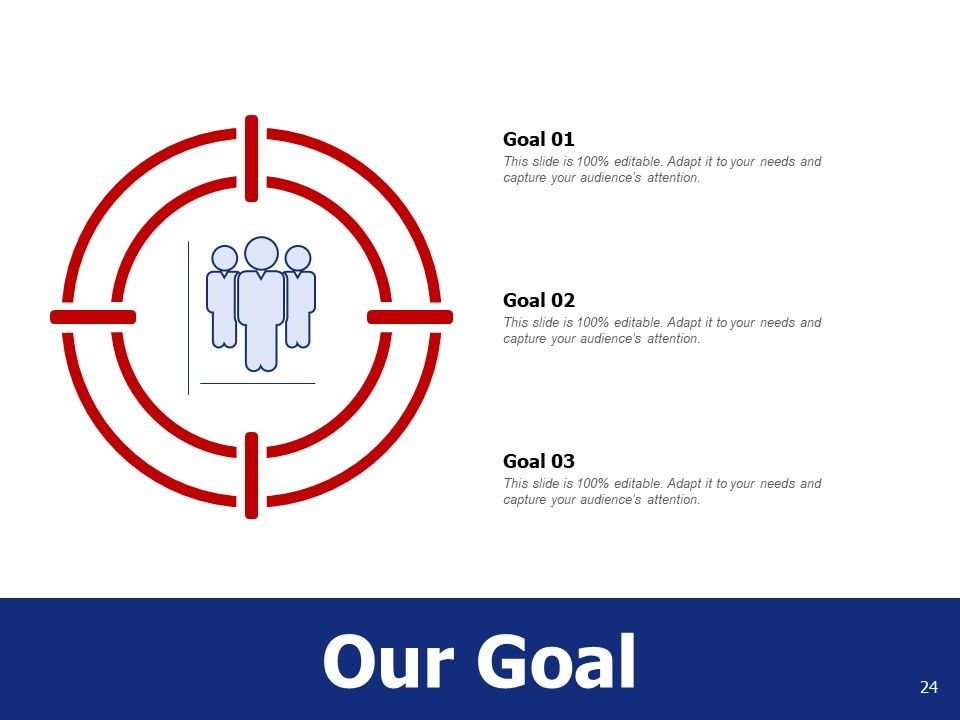 Goal 01
This slide is 100% editable. Adapt it to your needs and capture your audience's attention.

Goal 02
This slide is 100% editable. Adapt it to your needs and capture your audience's attention.

Goal 03
This slide is 100% editable. Adapt it to your needs and capture your audience's attention.

Our Goal

24